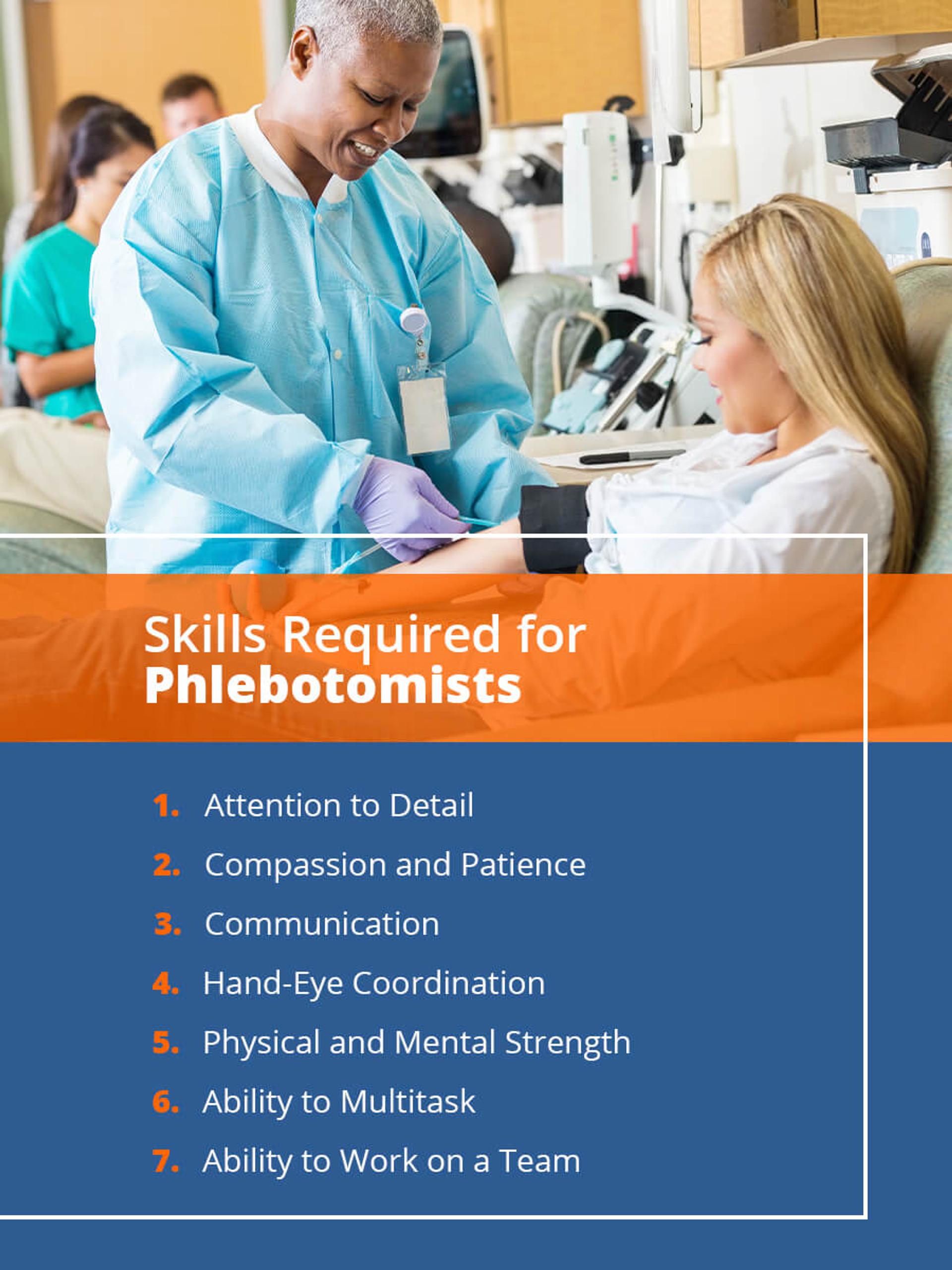 Skills Required for
Phlebotomists

1. Attention to Detail
2. Compassion and Patience
3. Communication
4. Hand-Eye Coordination
5. Physical and Mental Strength
6. Ability to Multitask
7. Ability to Work on a Team